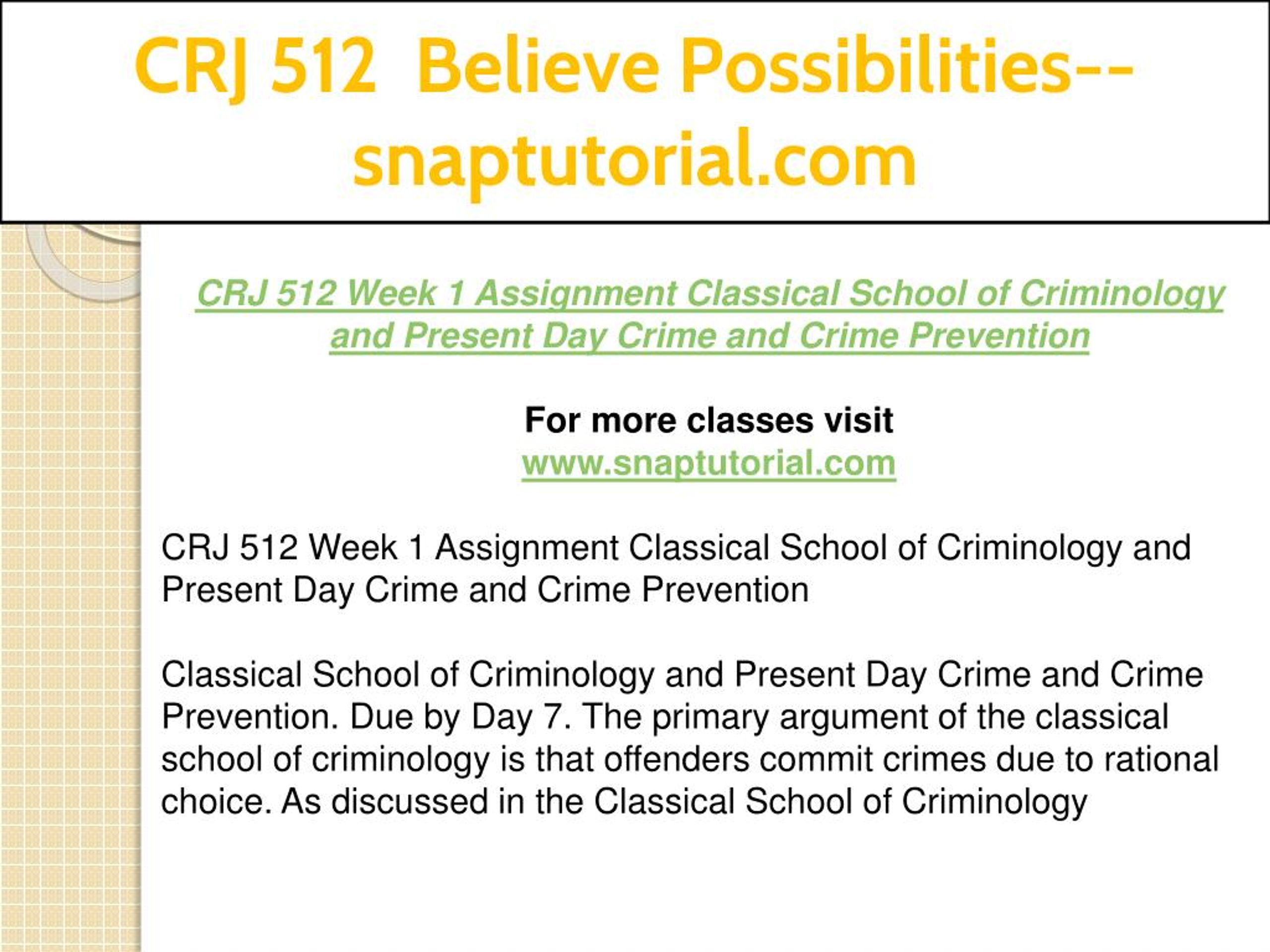 CRJ 512 Believe Possibilities--snaptutorial.com

CRJ 512 Week 1 Assignment Classical School of Criminology and Present Day Crime and Crime Prevention

For more classes visit
www.snaptutorial.com

CRJ 512 Week 1 Assignment Classical School of Criminology and Present Day Crime and Crime Prevention

Classical School of Criminology and Present Day Crime and Crime Prevention. Due by Day 7. The primary argument of the classical school of criminology is that offenders commit crimes due to rational choice. As discussed in the Classical School of Criminology